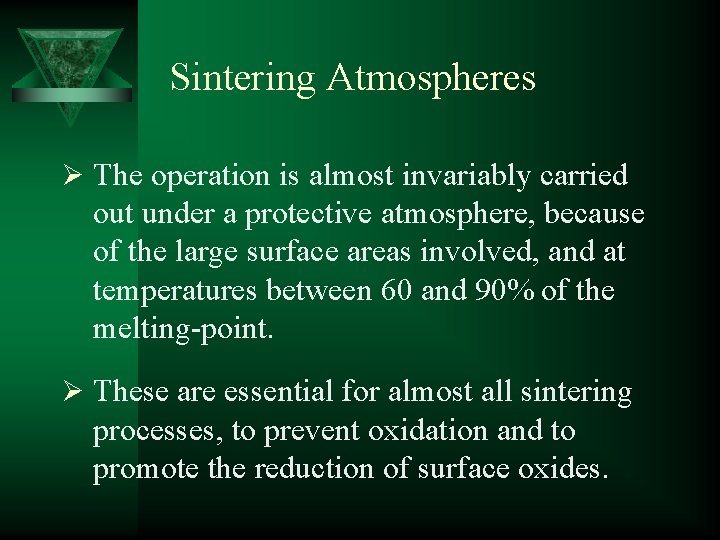 Sintering Atmospheres

➢ The operation is almost invariably carried out under a protective atmosphere, because of the large surface areas involved, and at temperatures between 60 and 90% of the melting-point.

➢ These are essential for almost all sintering processes, to prevent oxidation and to promote the reduction of surface oxides.